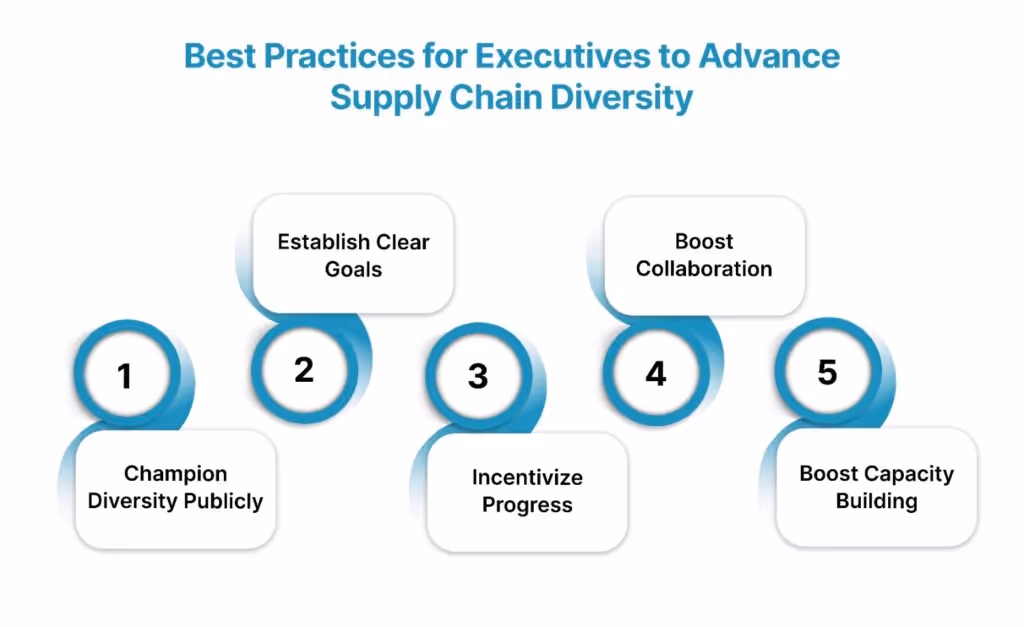 Best Practices for Executives to Advance Supply Chain Diversity

1

Champion Diversity Publicly

2

Establish Clear Goals

3

Incentivize Progress

4

Boost Collaboration

5

Boost Capacity Building